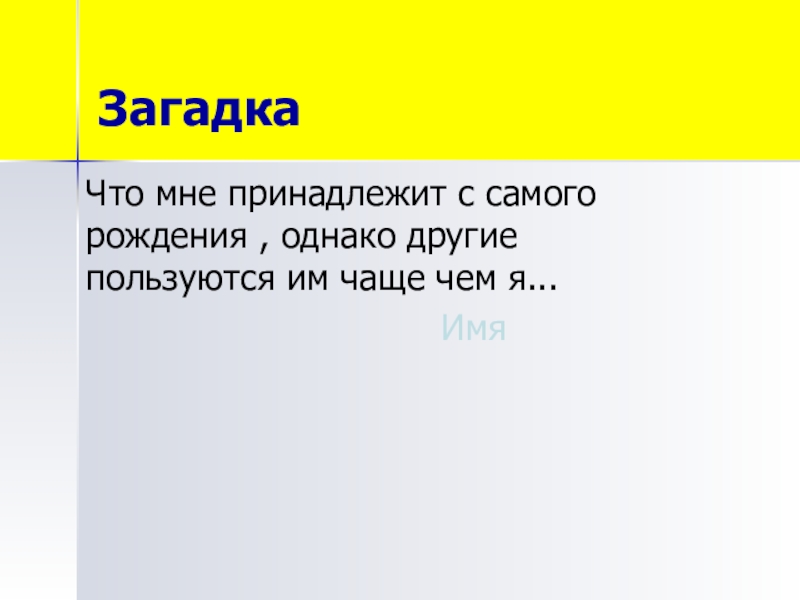 Загадка

Что мне принадлежит с самого рождения , однако другие пользуются им чаще чем я...

Имя